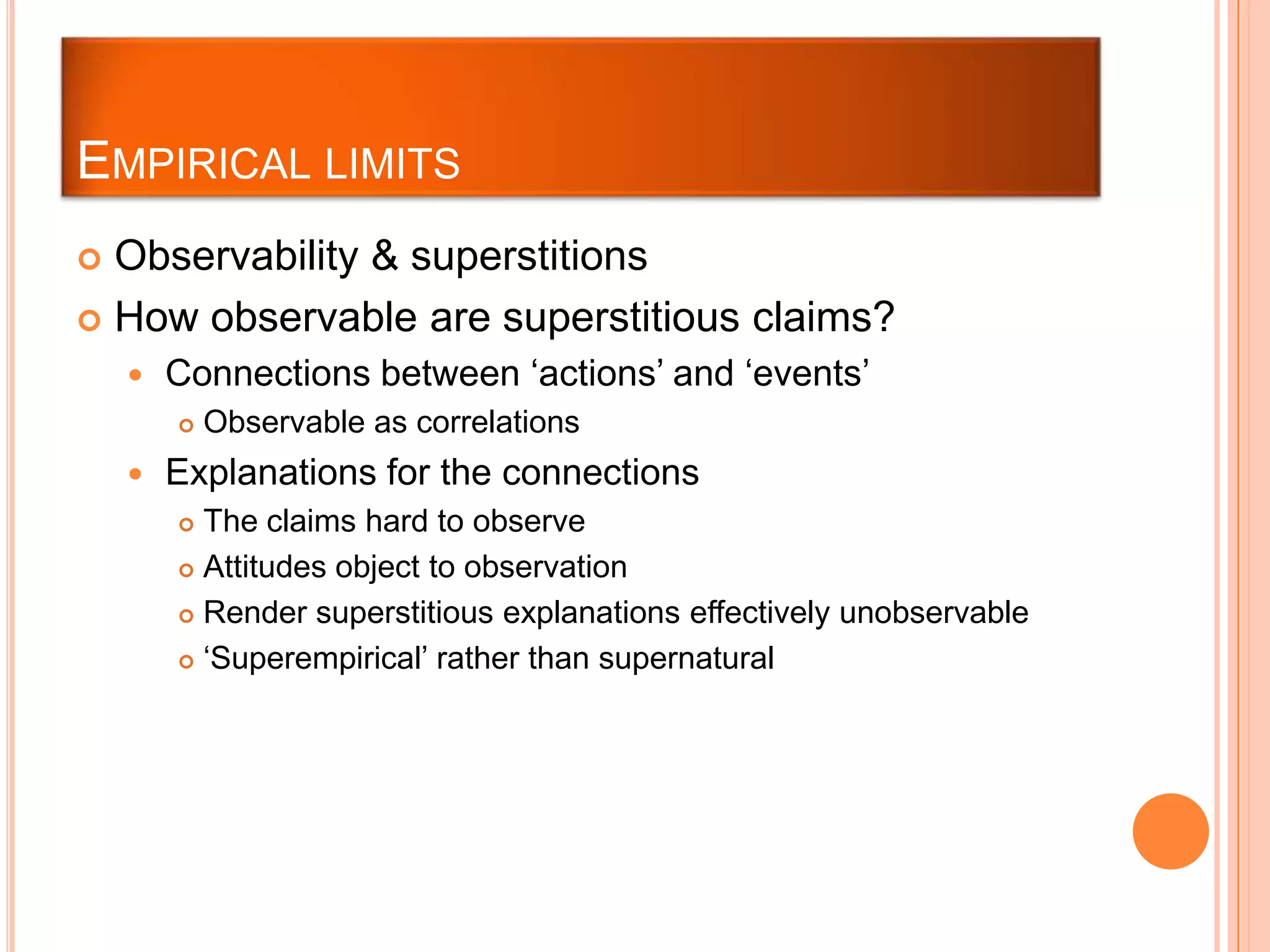 EMPIRICAL LIMITS

Observability & superstitions

How observable are superstitious claims?

Connections between ‘actions’ and ‘events’

Observable as correlations

Explanations for the connections

The claims hard to observe

Attitudes object to observation

Render superstitious explanations effectively unobservable

‘Superempirical’ rather than supernatural